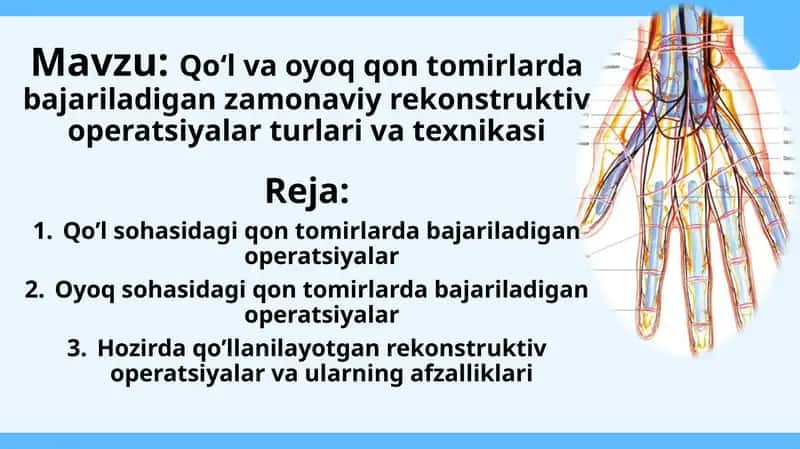 Mavzu: Qo‘l va oyoq qon tomirlarda bajariladigan zamonaviy rekonstruktiv operatsiyalar turlari va texnikasi

Reja:

1. Qo’l sohasidagi qon tomirlarda bajariladigan operatsiyalar
2. Oyoq sohasidagi qon tomirlarda bajariladigan operatsiyalar
3. Hozirda qo’llanilayotgan rekonstruktiv operatsiyalar va ularning afzalliklari